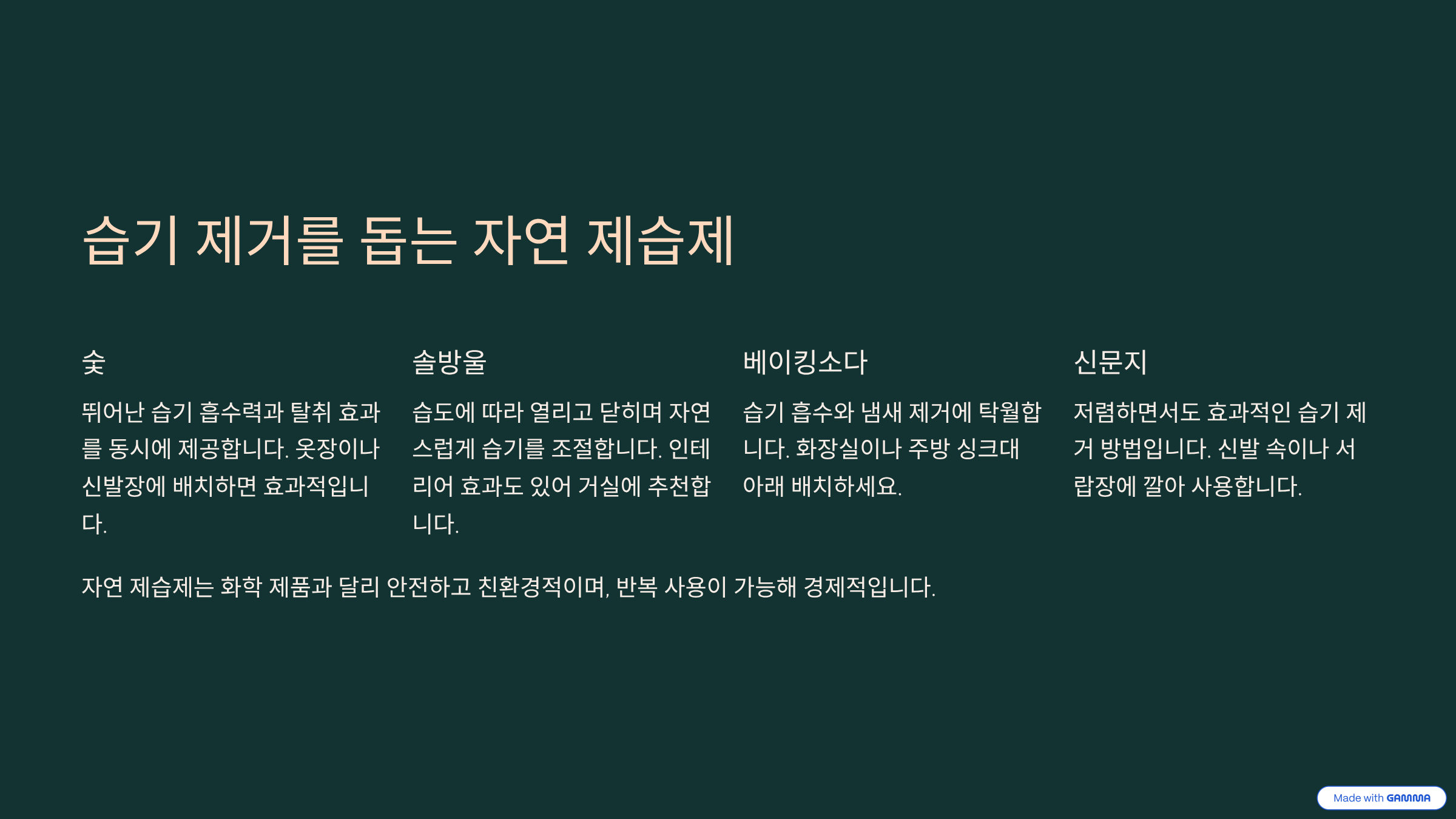 습기 제거를 돕는 자연 제습제

숯

뛰어난 습기 흡수력과 탈취 효과를 동시에 제공합니다. 옷장이나 신발장에 배치하면 효과적입니다.

솔방울

습도에 따라 열리고 닫히며 자연스럽게 습기를 조절합니다. 인테리어 효과도 있어 거실에 추천합니다.

베이킹소다

습기 흡수와 냄새 제거에 탁월합니다. 화장실이나 주방 싱크대 아래 배치하세요.

신문지

저렴하면서도 효과적인 습기 제거 방법입니다. 신발 속이나 서랍장에 깔아 사용합니다.

자연 제습제는 화학 제품과 달리 안전하고 친환경적이며, 반복 사용이 가능해 경제적입니다.

Made with GAMMA